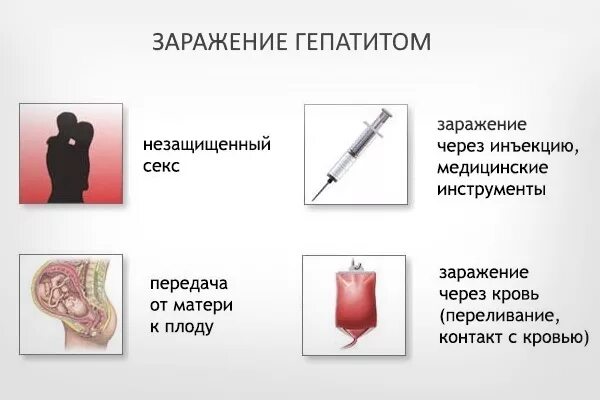 ЗАРАЖЕНИЕ ГЕПАТИТОМ

незащищенный секс

заражение через инъекцию, медицинские инструменты

передача от матери к плоду

заражение через кровь (переливание, контакт с кровью)